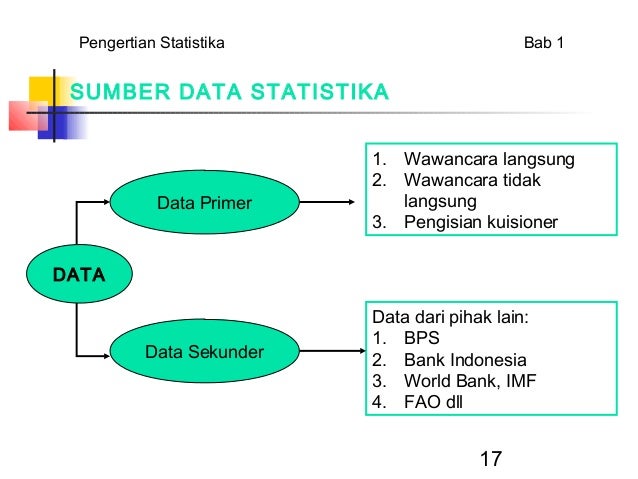 Pengertian Statistika

Bab 1

SUMBER DATA STATISTIKA

DATA

Data Primer

1. Wawancara langsung
2. Wawancara tidak langsung
3. Pengisian kuisioner

Data Sekunder

Data dari pihak lain:
1. BPS
2. Bank Indonesia
3. World Bank, IMF
4. FAO dll

17